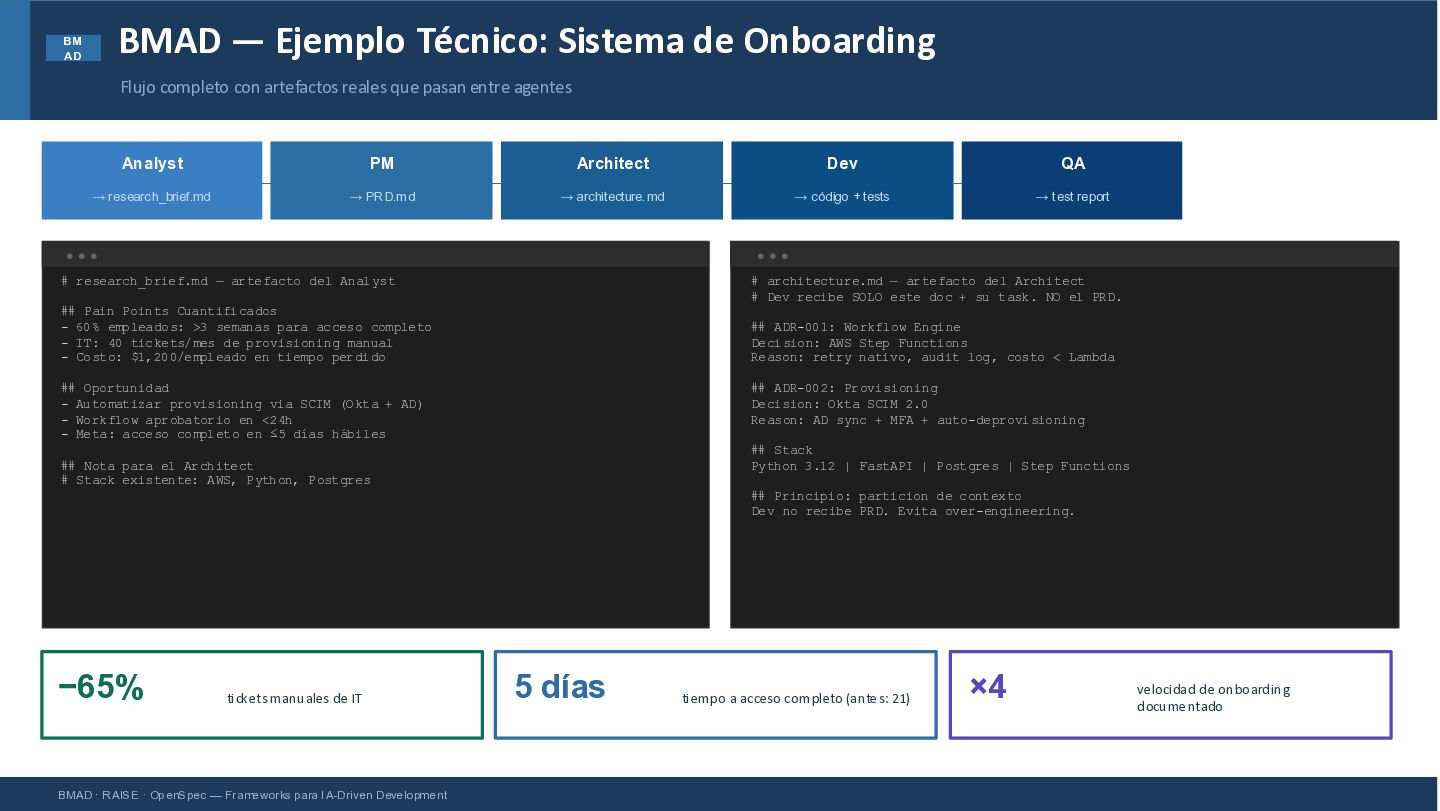 BM AD

BMAD — Ejemplo Técnico: Sistema de Onboarding

Flujo completo con artefactos reales que pasan entre agentes

Analyst
→ research_brief.md

PM
→ PRD.md

Architect
→ architecture.md

Dev
→ código + tests

QA
→ test report

# research_brief.md — artefacto del Analyst

## Pain Points Cuantificados
- 60% empleados: >3 semanas para acceso completo
- IT: 40 tickets/mes de provisioning manual
- Costo: $1,200/empleado en tiempo perdido

## Oportunidad
- Automatizar provisioning via SCIM (Okta + AD)
- Workflow aprobatorio en <24h
- Meta: acceso completo en ≤5 días hábiles

## Nota para el Architect
# Stack existente: AWS, Python, Postgres

# architecture.md — artefacto del Architect
# Dev recibe SOLO este doc + su task. NO el PRD.

## ADR-001: Workflow Engine
Decision: AWS Step Functions
Reason: retry nativo, audit log, costo < Lambda

## ADR-002: Provisioning
Decision: Okta SCIM 2.0
Reason: AD sync + MFA + auto-deprovisioning

## Stack
Python 3.12 | FastAPI | Postgres | Step Functions

## Principio: particion de contexto
Dev no recibe PRD. Evita over-engineering.

−65%
tickets manuales de IT

5 días
tiempo a acceso completo (antes: 21)

×4
velocidad de onboarding documentado

BMAD · RAISE · OpenSpec — Frameworks para IA-Driven Development